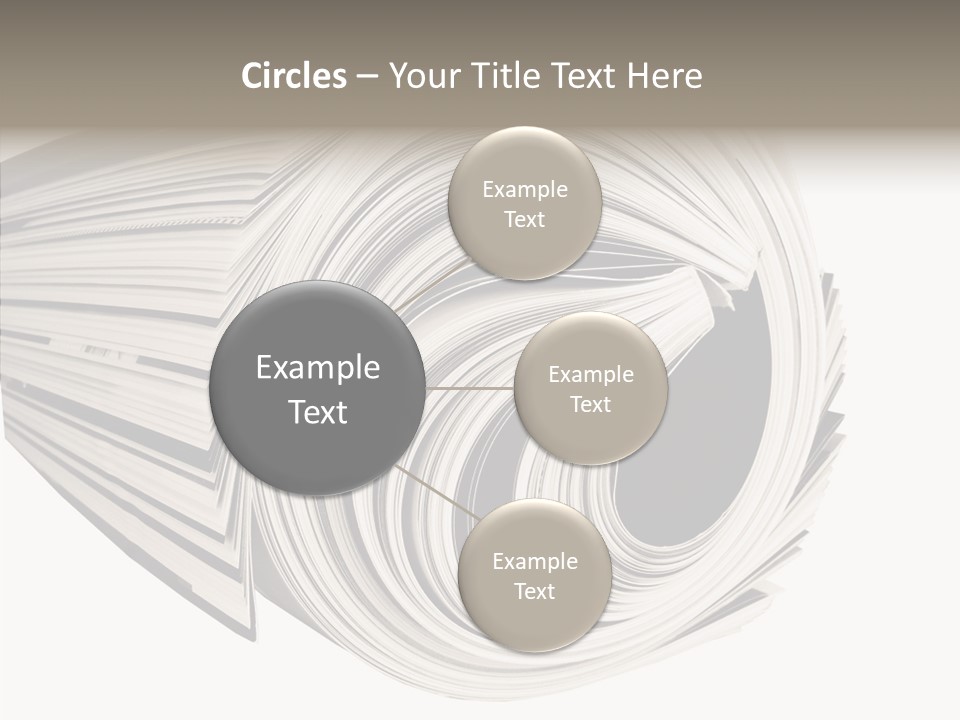 Circles – Your Title Text Here

Example Text

Example Text

Example Text

Example Text